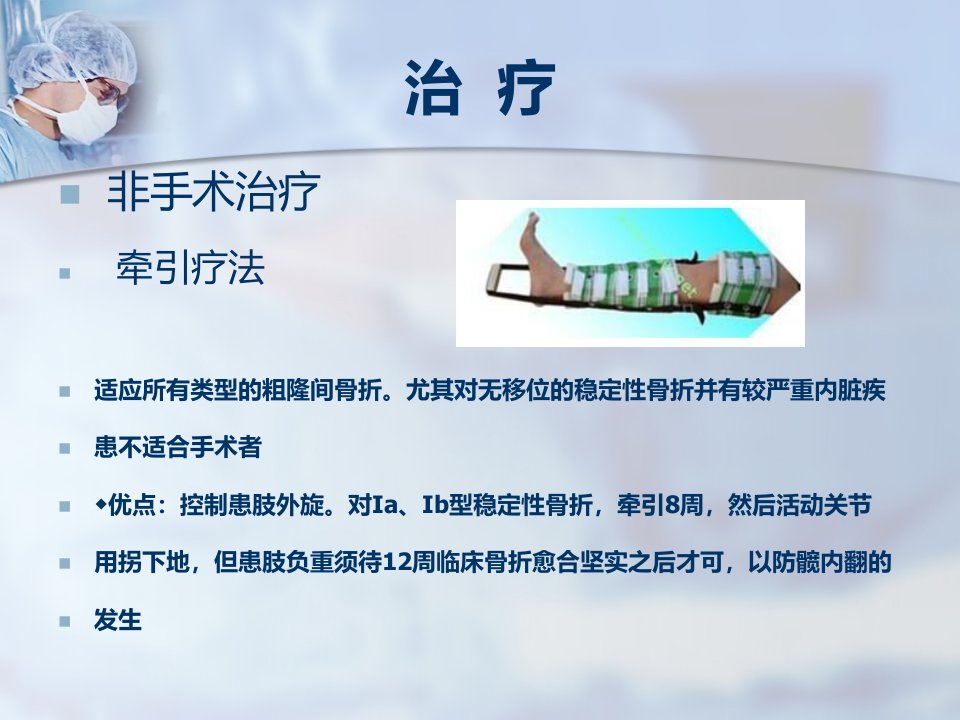 治 疗

非手术治疗

牵引疗法

适应所有类型的粗隆间骨折。尤其对无移位的稳定性骨折并有较严重内脏疾

患不适合手术者

◆优点：控制患肢外旋。对Ia、Ib型稳定性骨折，牵引8周，然后活动关节

用拐下地，但患肢负重须待12周临床骨折愈合坚实之后才可，以防髋内翻的

发生